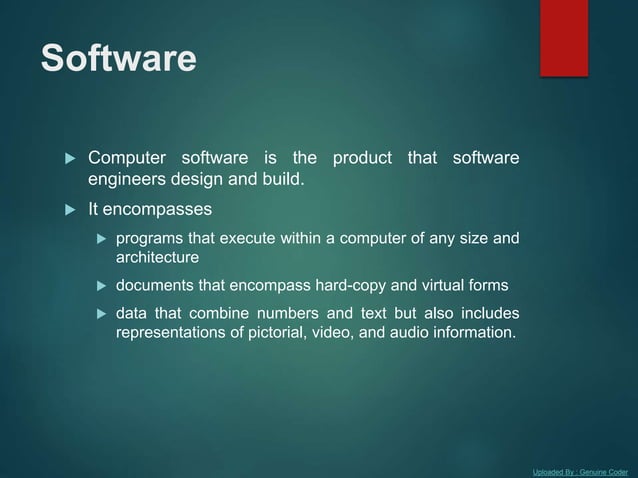 Software

Computer software is the product that software engineers design and build.

It encompasses

programs that execute within a computer of any size and architecture

documents that encompass hard-copy and virtual forms

data that combine numbers and text but also includes representations of pictorial, video, and audio information.

Uploaded By : Genuine Coder